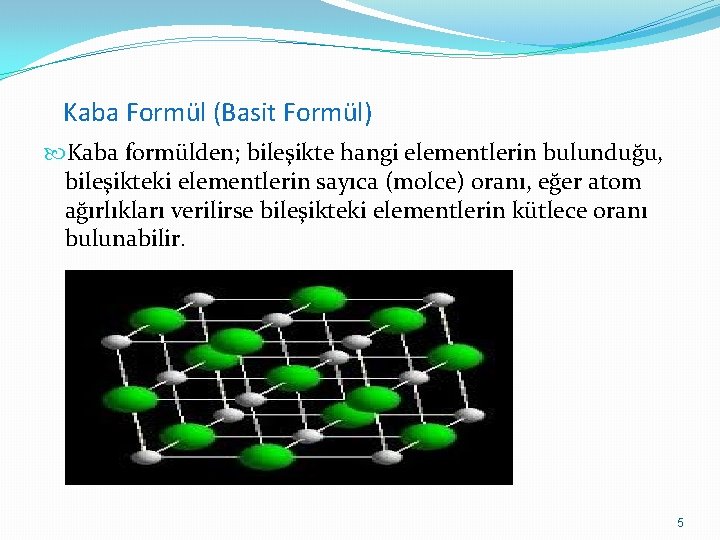 Kaba Formül (Basit Formül)

Kaba formülden; bileşikte hangi elementlerin bulunduğu, bileşikteki elementlerin sayıca (molce) oranı, eğer atom ağırlıkları verilirse bileşikteki elementlerin kütlece oranı bulunabilir.

5